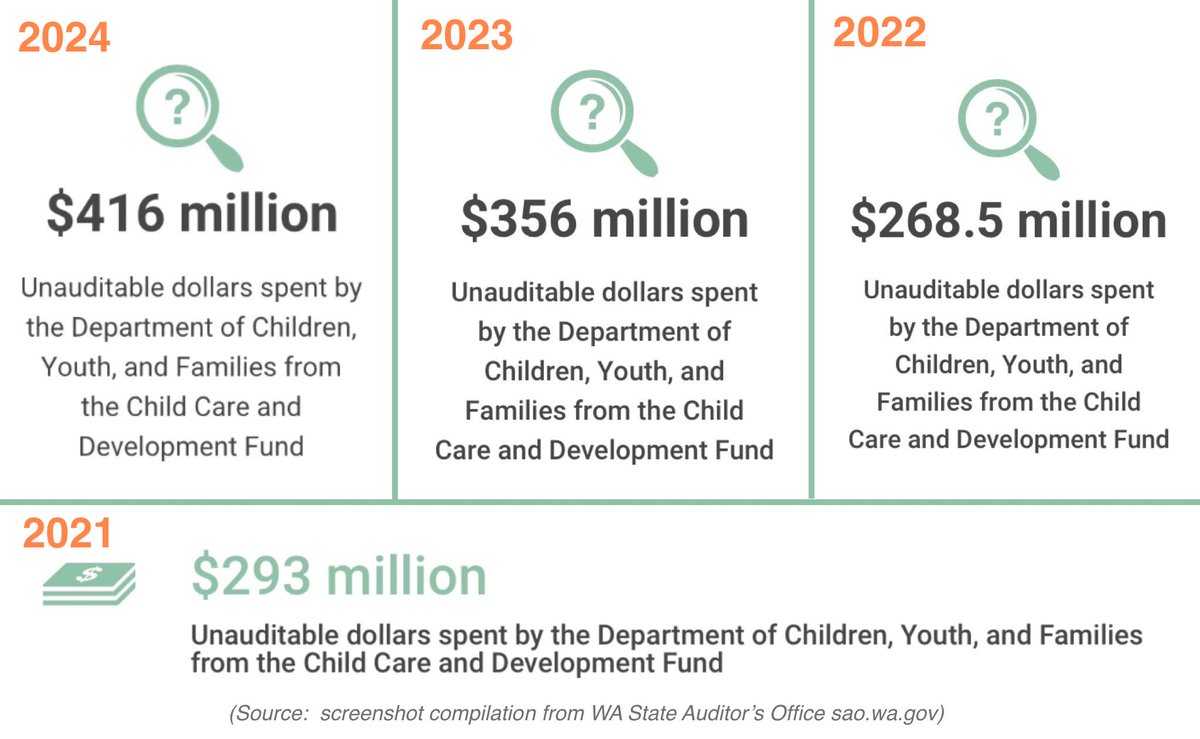 2024

?

$416 million

Unauditable dollars spent by the Department of Children, Youth, and Families from the Child Care and Development Fund

2023

?

$356 million

Unauditable dollars spent by the Department of Children, Youth, and Families from the Child Care and Development Fund

2022

?

$268.5 million

Unauditable dollars spent by the Department of Children, Youth, and Families from the Child Care and Development Fund

2021

$

$293 million

Unauditable dollars spent by the Department of Children, Youth, and Families from the Child Care and Development Fund

(Source: screenshot compilation from WA State Auditor's Office sao.wa.gov)